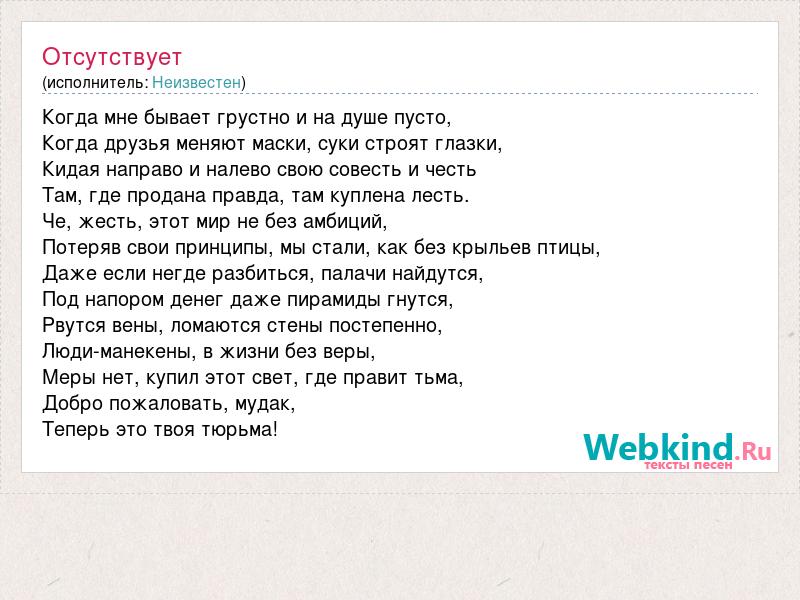 Отсутствует
(исполнитель: Неизвестен)

Когда мне бывает грустно и на душе пусто,
Когда друзья меняют маски, суки строят глазки,
Кидая направо и налево свою совесть и честь
Там, где продана правда, там куплена лесть.
Че, жесть, этот мир не без амбиций,
Потеряв свои принципы, мы стали, как без крыльев птицы,
Даже если негде разбиться, палачи найдутся,
Под напором денег даже пирамиды гнутся,
Рвутся вены, ломаются стены постепенно,
Люди-манекены, в жизни без веры,
Меры нет, купил этот свет, где правит тьма,
Добро пожаловать, мудак,
Теперь это твоя тюрьма!

Webkind.Ru
тексты песен